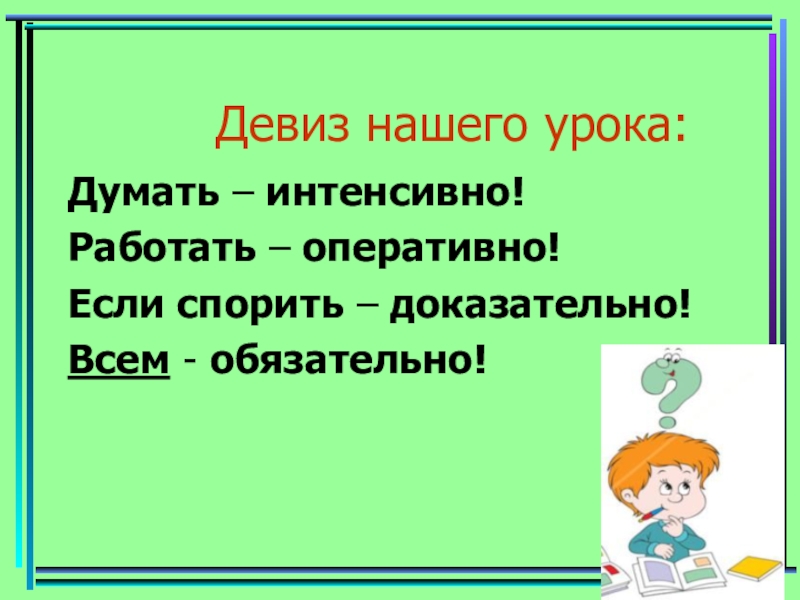 Девиз нашего урока:

Думать – интенсивно!
Работать – оперативно!
Если спорить – доказательно!
Всем - обязательно!